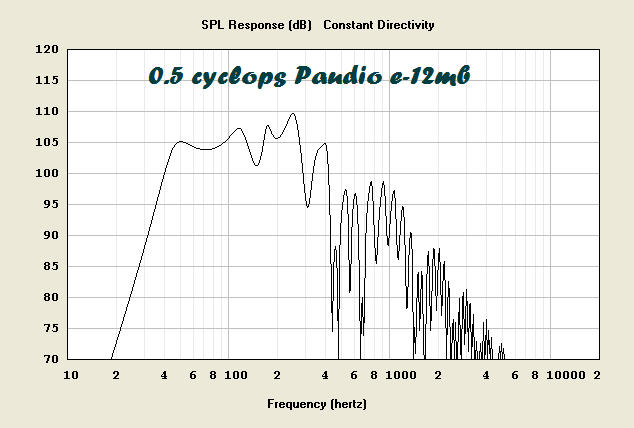 SPL Response (dB) Constant Directivity

0.5 cyclops Paudio e-12mb

120
115
110
105
100
95
90
85
80
75
70

10 2 4 6 8 100 2 4 6 8 1000 2 4 6 8 10000 2

Frequency (hertz)